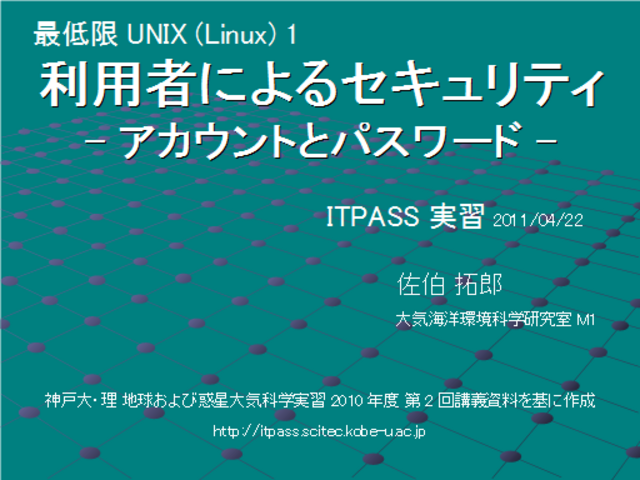 最低限 UNIX (Linux) 1
利用者によるセキュリティ
- アカウントとパスワード -

ITPASS 実習 2011/04/22

佐伯 拓郎
大気海洋環境科学研究室 M1

神戸大・理 地球および惑星大気科学実習 2010 年度 第 2 回講義資料を基に作成
http://itpass.scitec.kobe-u.ac.jp